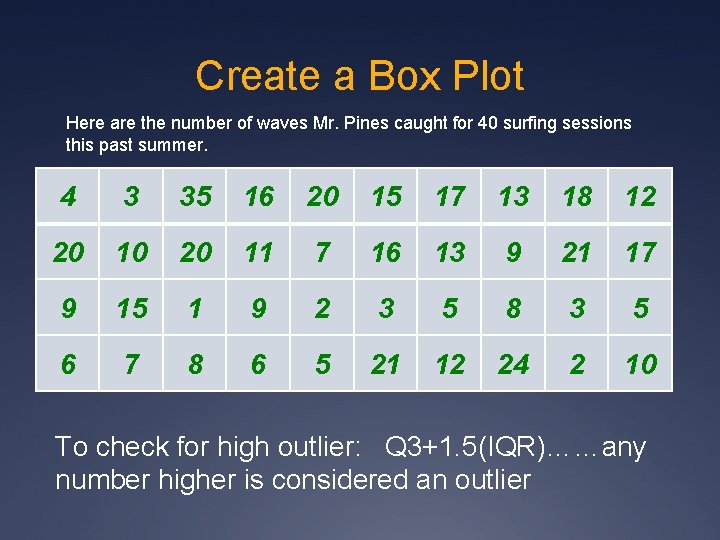 Create a Box Plot

Here are the number of waves Mr. Pines caught for 40 surfing sessions this past summer.

| 4 | 3 | 35 | 16 | 20 | 15 | 17 | 13 | 18 | 12 |
|---|---|---|---|---|---|---|---|---|---|
| 20 | 10 | 20 | 11 | 7 | 16 | 13 | 9 | 21 | 17 |
| 9 | 15 | 1 | 9 | 2 | 3 | 5 | 8 | 3 | 5 |
| 6 | 7 | 8 | 6 | 5 | 21 | 12 | 24 | 2 | 10 |

To check for high outlier: Q3+1.5(IQR)……any number higher is considered an outlier